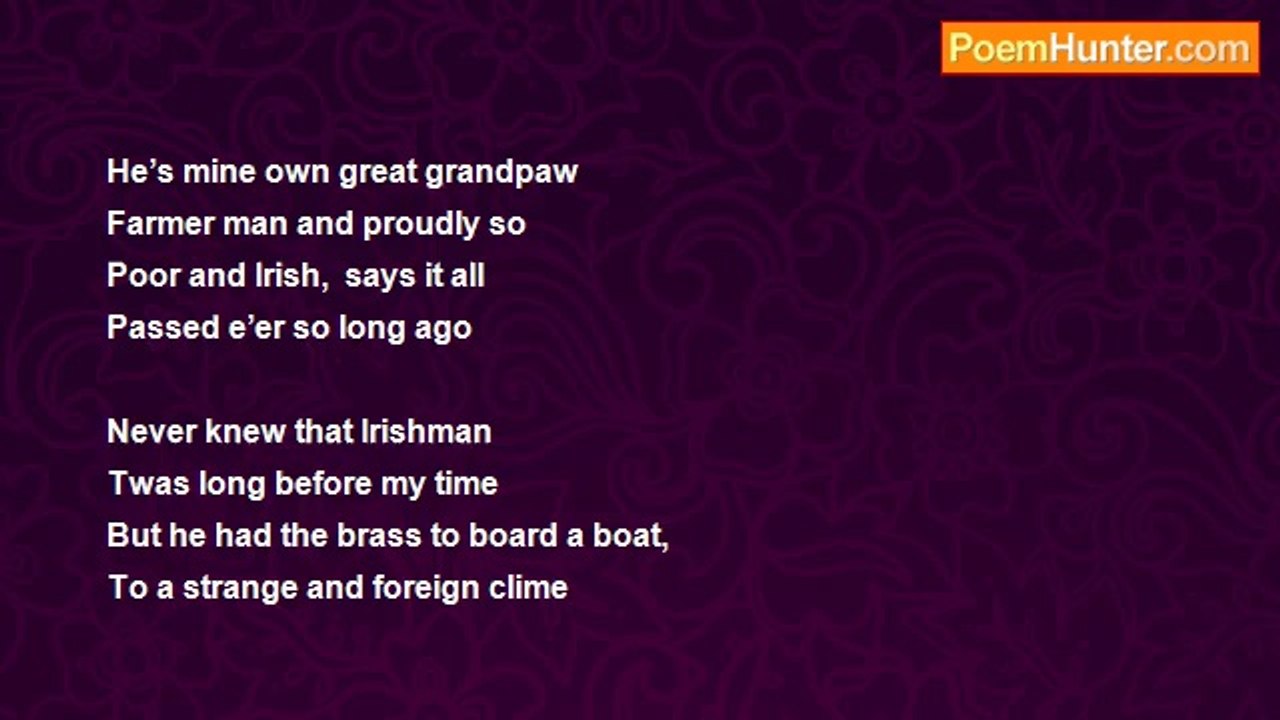 PoemHunter.com

He’s mine own great grandpaw
Farmer man and proudly so
Poor and Irish, says it all
Passed e’er so long ago

Never knew that Irishman
Twas long before my time
But he had the brass to board a boat,
To a strange and foreign clime